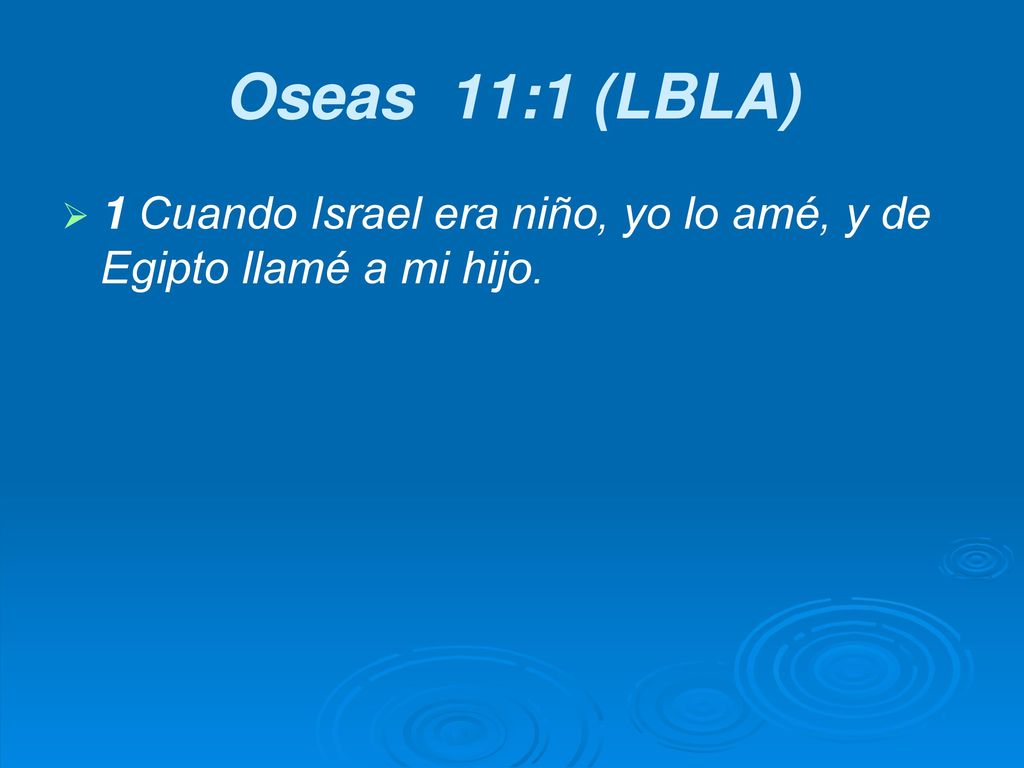 Oseas 11:1 (LBLA)

1 Cuando Israel era niño, yo lo amé, y de Egipto llamé a mi hijo.